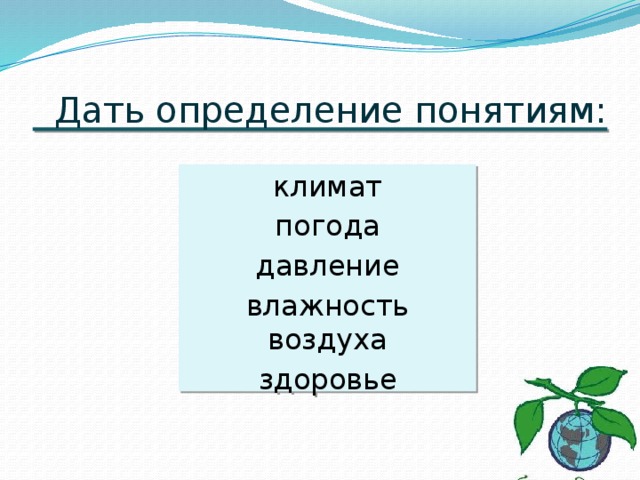 Дать определение понятиям:

климат
погода
давление
влажность воздуха
здоровье